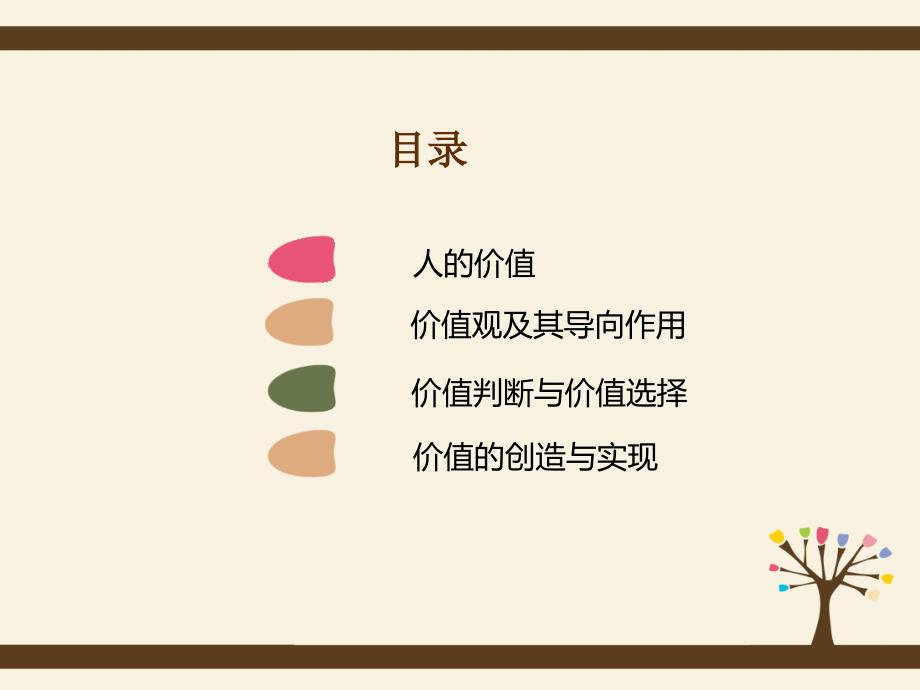 目录

人的价值

价值观及其导向作用

价值判断与价值选择

价值的创造与实现